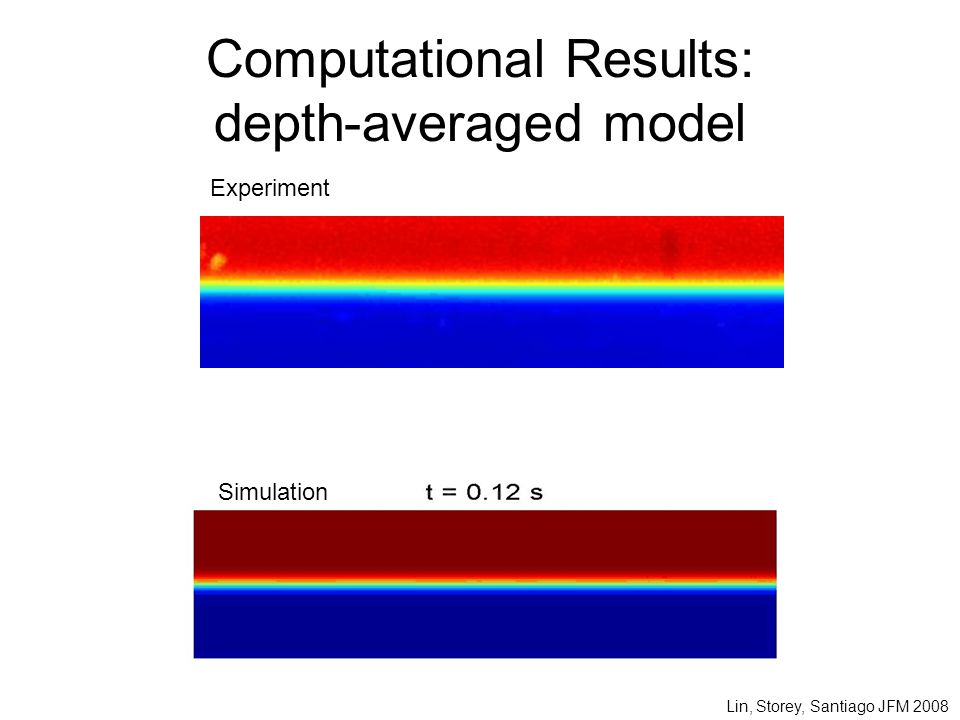 Computational Results: depth-averaged model

Experiment

Simulation t = 0.12 s

Lin, Storey, Santiago JFM 2008